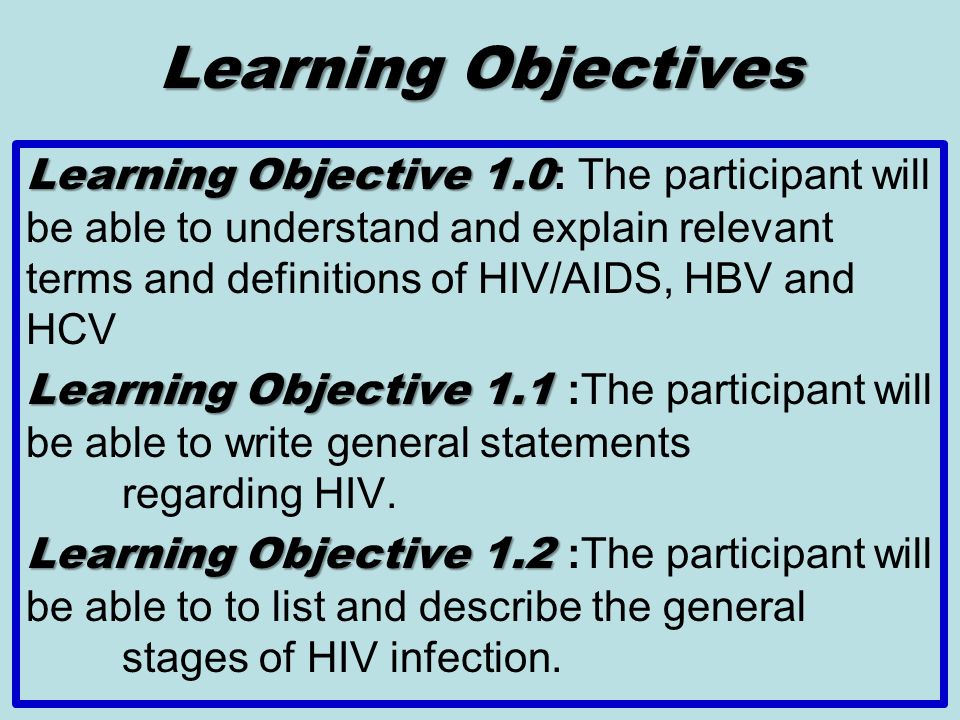 Learning Objectives

Learning Objective 1.0: The participant will be able to understand and explain relevant terms and definitions of HIV/AIDS, HBV and HCV

Learning Objective 1.1 :The participant will be able to write general statements regarding HIV.

Learning Objective 1.2 :The participant will be able to to list and describe the general stages of HIV infection.